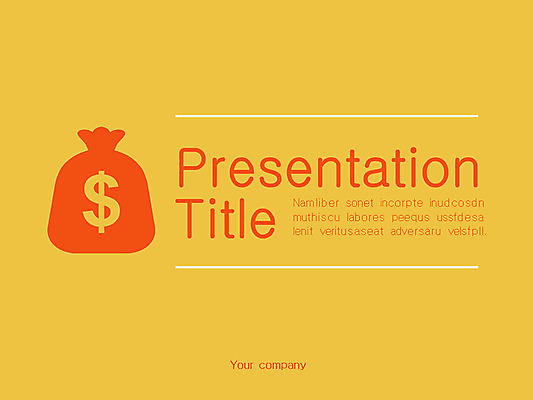 $

Presentation Title

Namliber sonet incorpte inudcosdn muthiscu labores peequs ussfdesa lenit veritusaseat adversaru velsfpll.

Your company